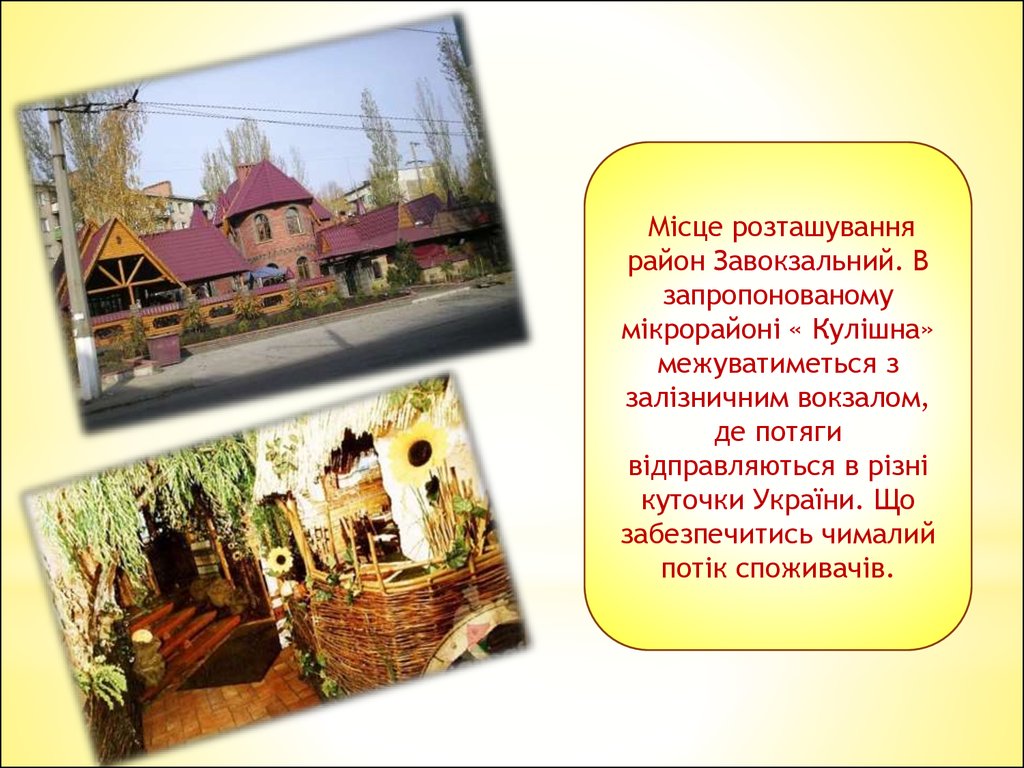 Місце розташування район Завокзальний. В запропонованому мікрорайоні « Кулішна» межуватиметься з залізничним вокзалом, де потяги відправляються в різні куточки України. Що забезпечитись чималий потік споживачів.